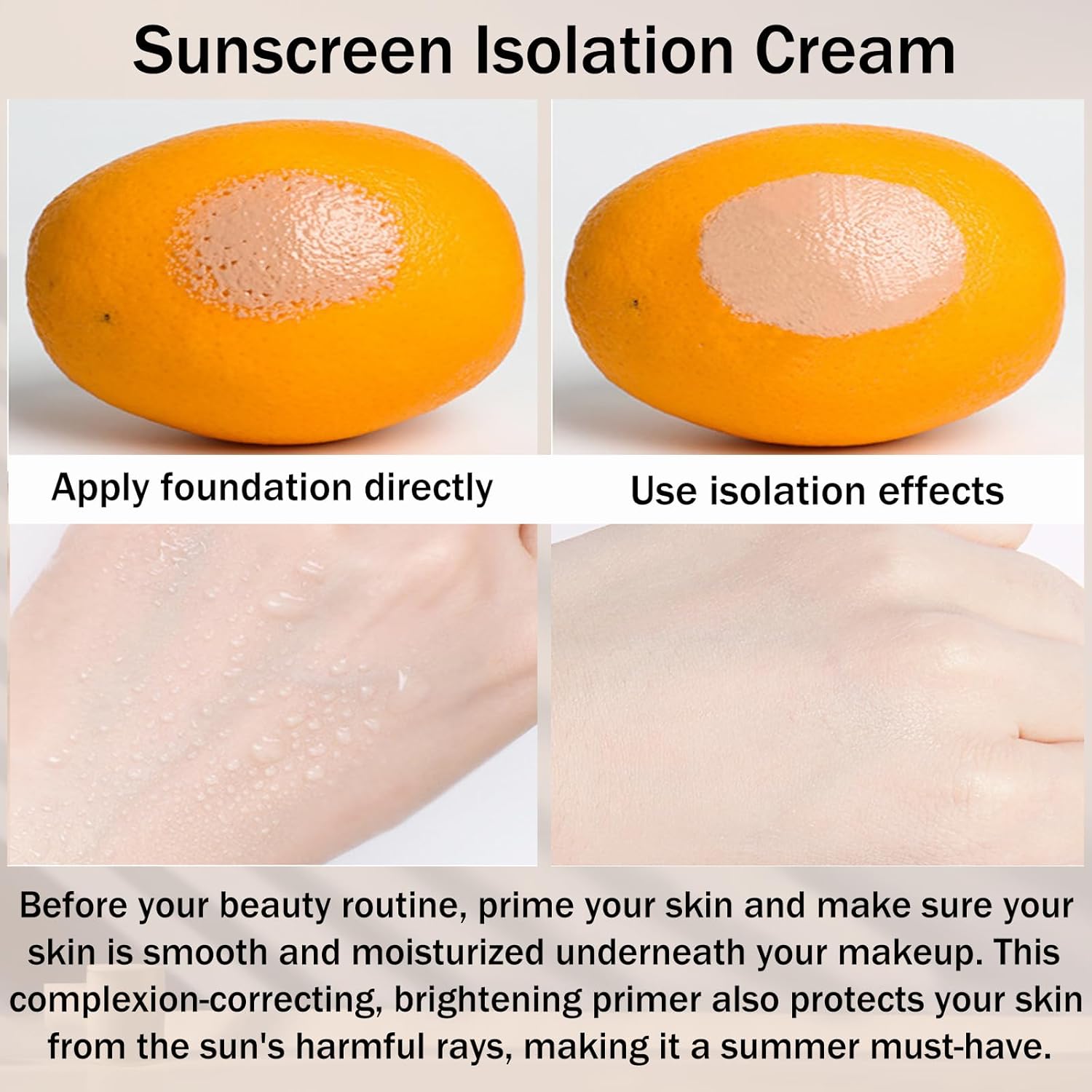 Sunscreen Isolation Cream

Apply foundation directly

Use isolation effects

Before your beauty routine, prime your skin and make sure your skin is smooth and moisturized underneath your makeup. This complexion-correcting, brightening primer also protects your skin from the sun's harmful rays, making it a summer must-have.